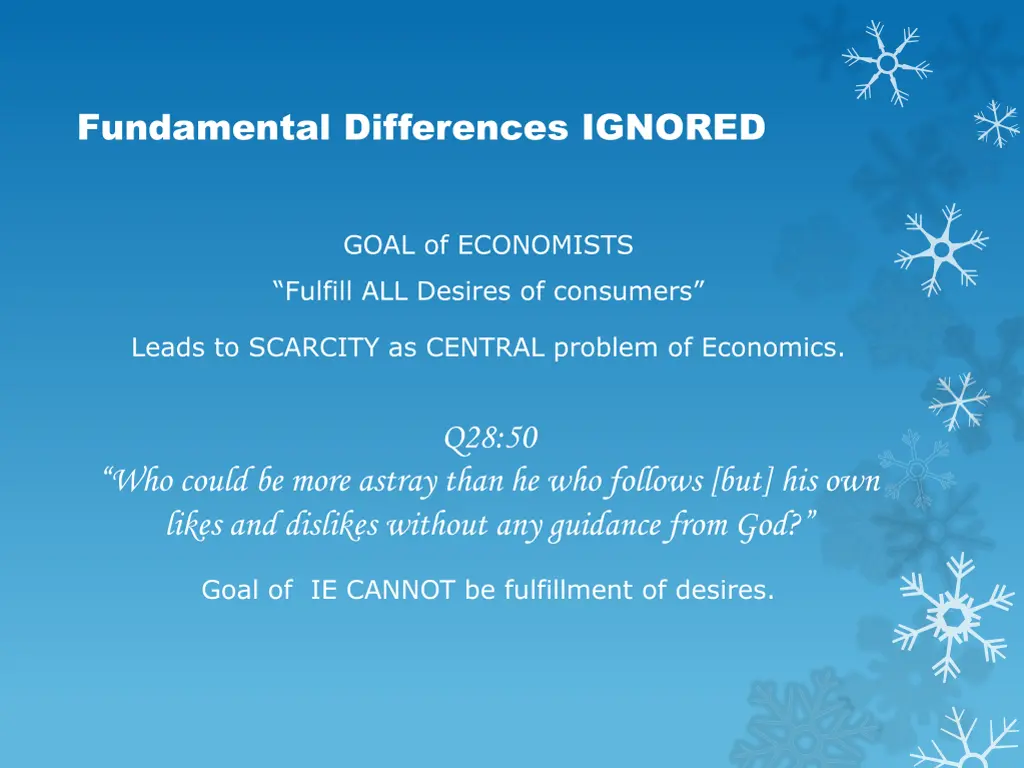 Fundamental Differences IGNORED

GOAL of ECONOMISTS

“Fulfill ALL Desires of consumers”

Leads to SCARCITY as CENTRAL problem of Economics.

Q28:50

“Who could be more astray than he who follows [but] his own likes and dislikes without any guidance from God?”

Goal of IE CANNOT be fulfillment of desires.